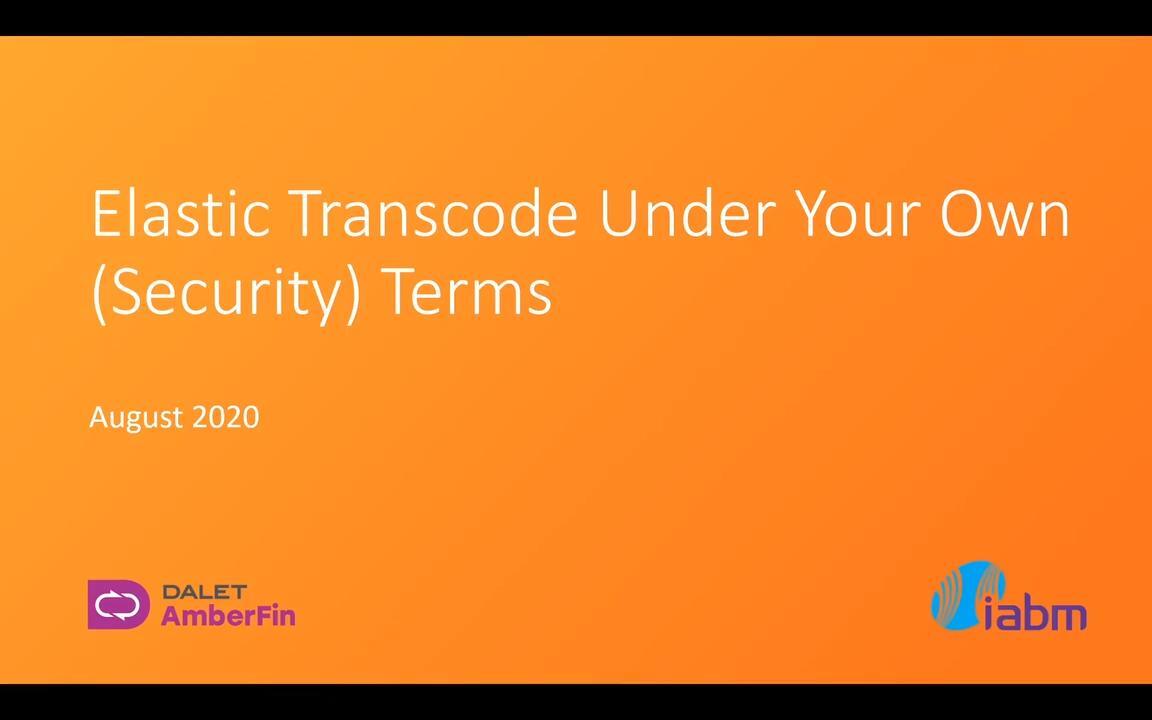 Elastic Transcode Under Your Own (Security) Terms

August 2020

DALET
AmberFin

iabm